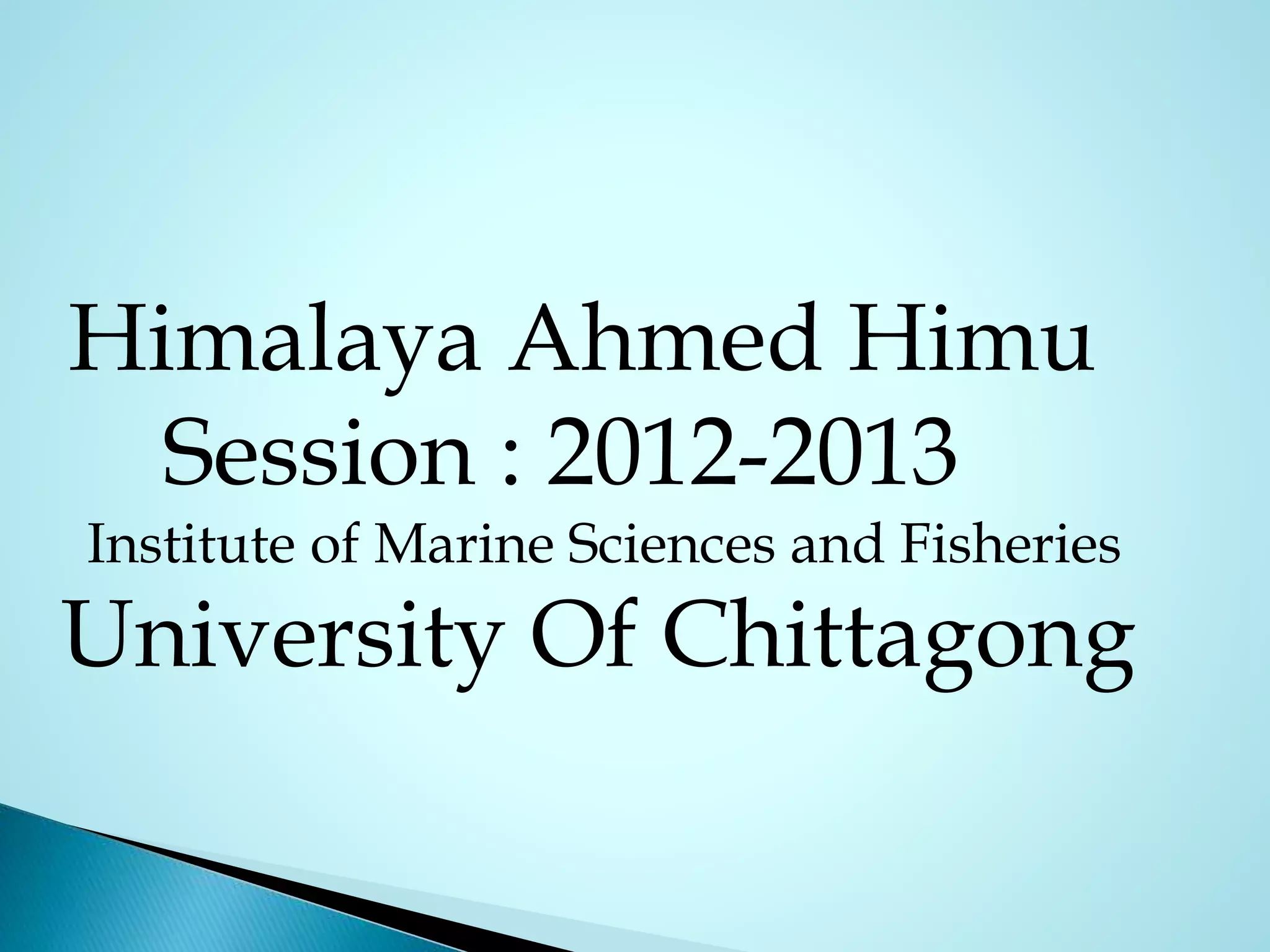 Himalaya Ahmed Himu
Session : 2012-2013
Institute of Marine Sciences and Fisheries
University Of Chittagong